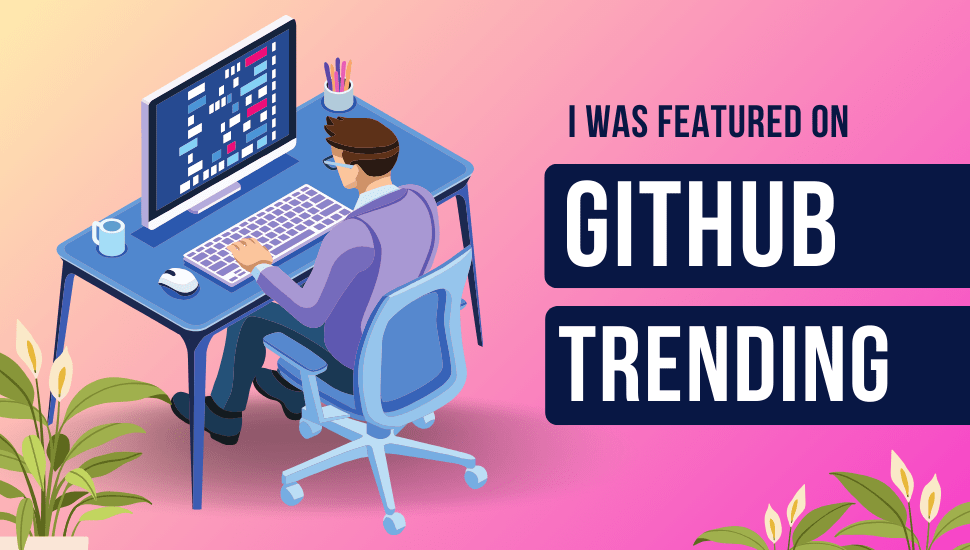 I WAS FEATURED ON

GITHUB

TRENDING